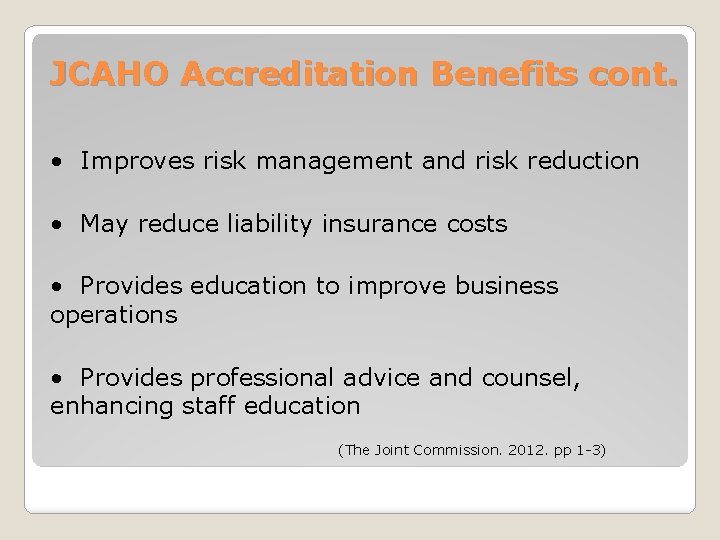 JCAHO Accreditation Benefits cont.

• Improves risk management and risk reduction

• May reduce liability insurance costs

• Provides education to improve business operations

• Provides professional advice and counsel, enhancing staff education

(The Joint Commission. 2012. pp 1-3)